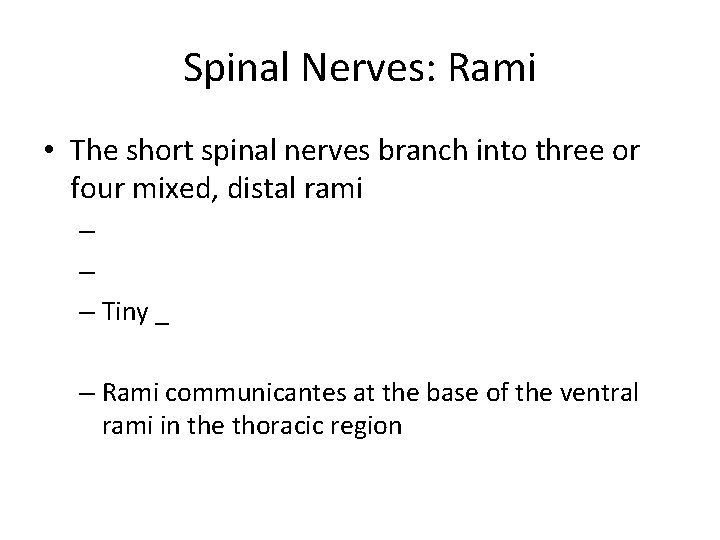 Spinal Nerves: Rami

• The short spinal nerves branch into three or four mixed, distal rami
– 
– 
– Tiny _

– Rami communicantes at the base of the ventral rami in the thoracic region